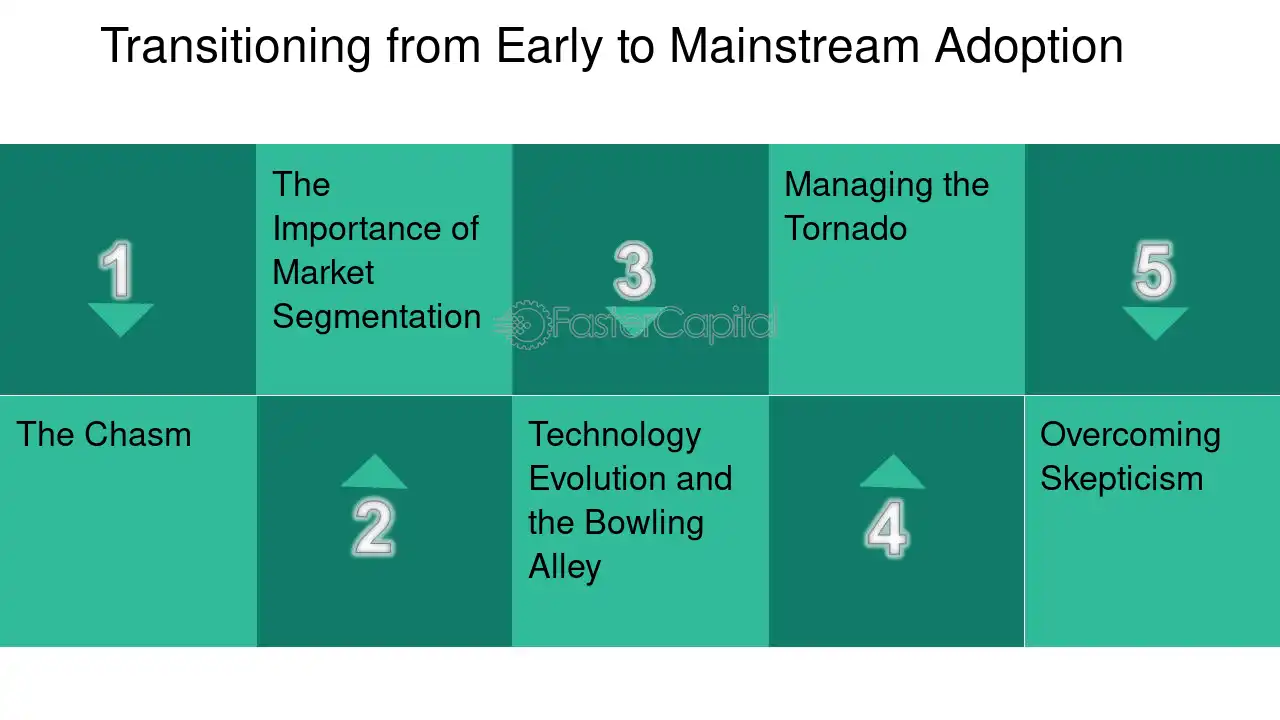 Transitioning from Early to Mainstream Adoption

1

The Chasm

The Importance of Market Segmentation

2

3

Technology Evolution and the Bowling Alley

Managing the Tornado

4

5

Overcoming Skepticism

FasterCapital